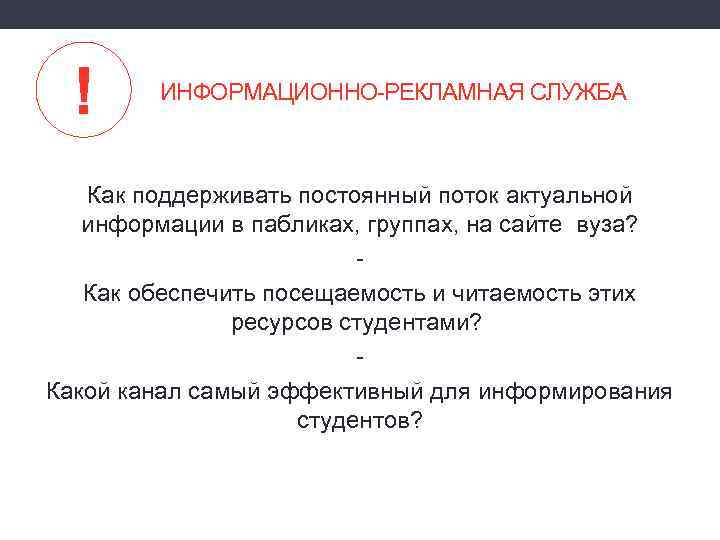 !

ИНФОРМАЦИОННО-РЕКЛАМНАЯ СЛУЖБА

Как поддерживать постоянный поток актуальной информации в пабликах, группах, на сайте вуза?

-

Как обеспечить посещаемость и читаемость этих ресурсов студентами?

-

Какой канал самый эффективный для информирования студентов?